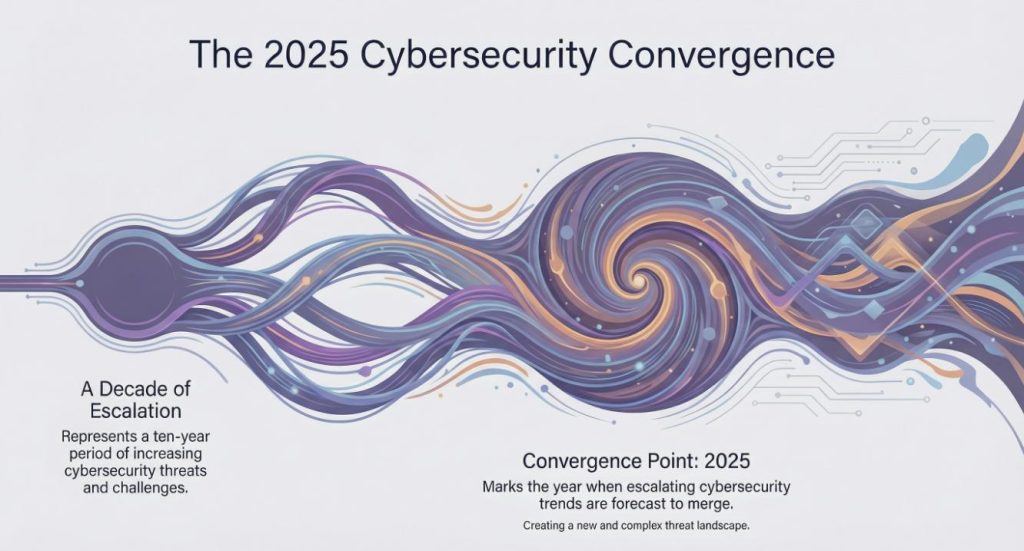 The 2025 Cybersecurity Convergence

A Decade of Escalation

Represents a ten-year period of increasing cybersecurity threats and challenges.

Convergence Point: 2025

Marks the year when escalating cybersecurity trends are forecast to merge.

Creating a new and complex threat landscape.